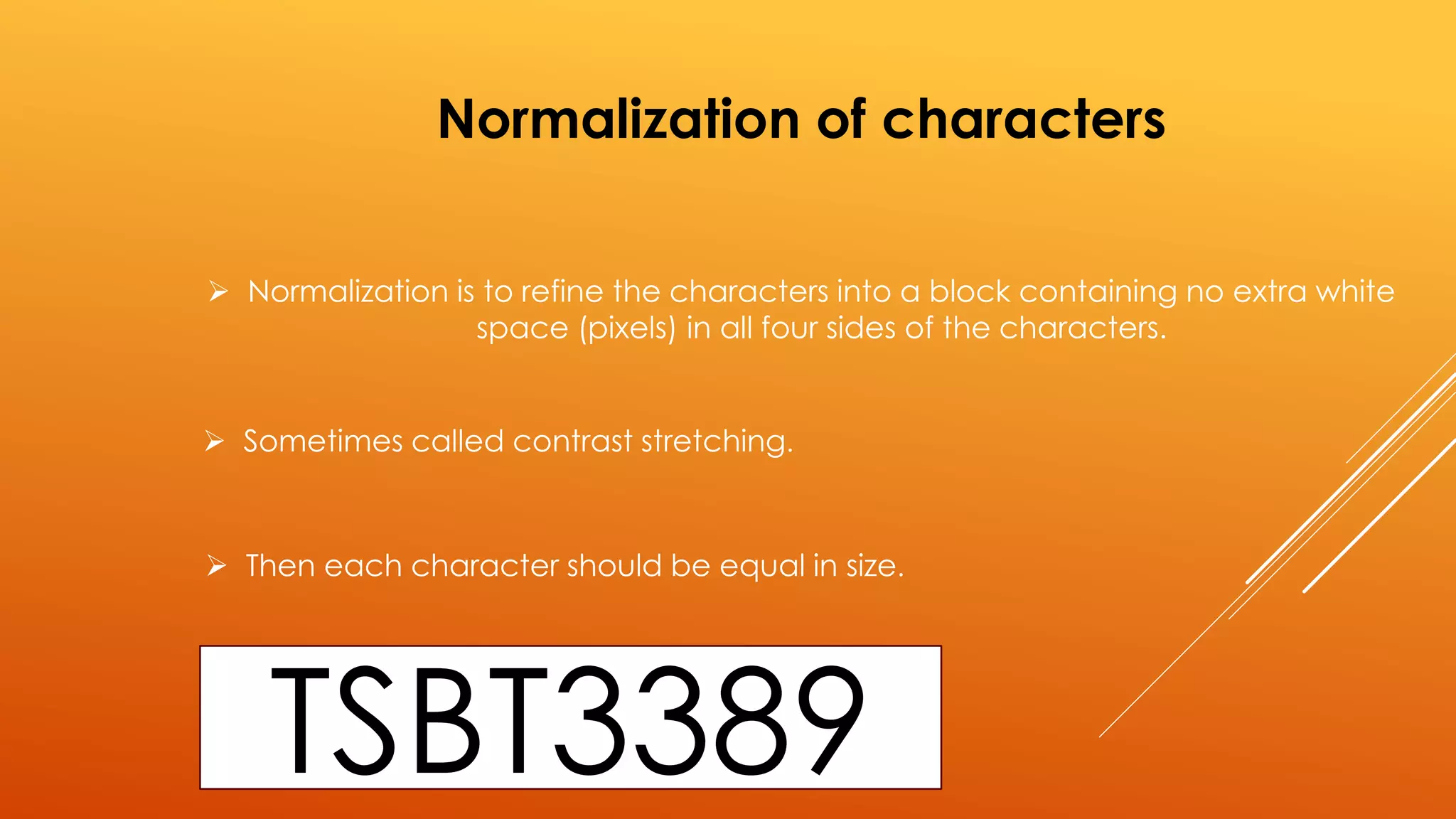 Normalization of characters

➢ Normalization is to refine the characters into a block containing no extra white space (pixels) in all four sides of the characters.

➢ Sometimes called contrast stretching.

➢ Then each character should be equal in size.

TSBT3389